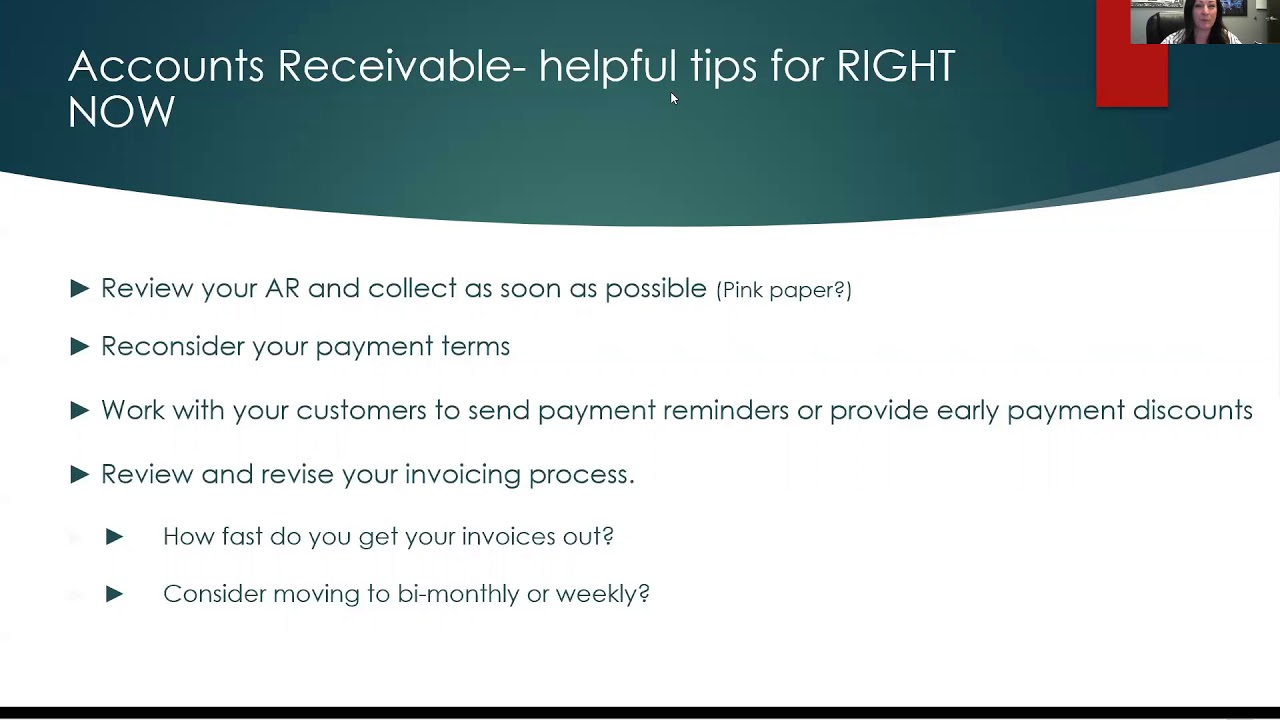 Accounts Receivable- helpful tips for RIGHT NOW

► Review your AR and collect as soon as possible (Pink paper?)

► Reconsider your payment terms

► Work with your customers to send payment reminders or provide early payment discounts

► Review and revise your invoicing process.

► How fast do you get your invoices out?

► Consider moving to bi-monthly or weekly?